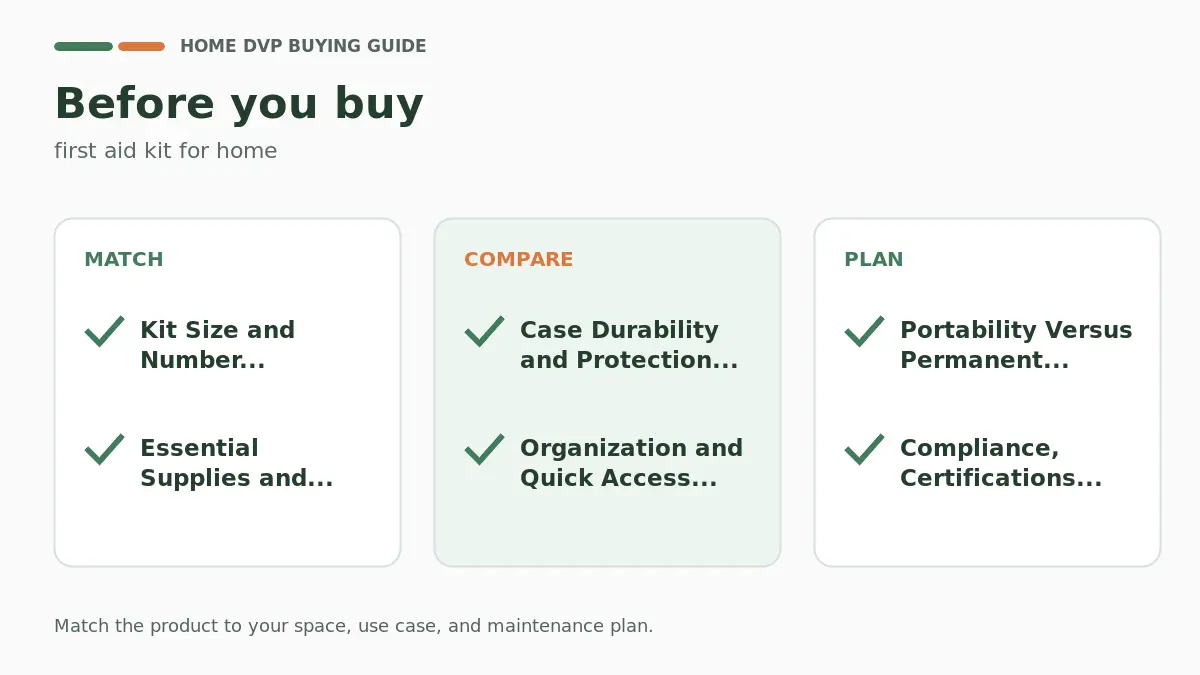 HOME DVP BUYING GUIDE

Before you buy

first aid kit for home

MATCH

Kit Size and Number...

Essential Supplies and...

COMPARE

Case Durability and Protection...

Organization and Quick Access...

PLAN

Portability Versus Permanent...

Compliance, Certifications...

Match the product to your space, use case, and maintenance plan.